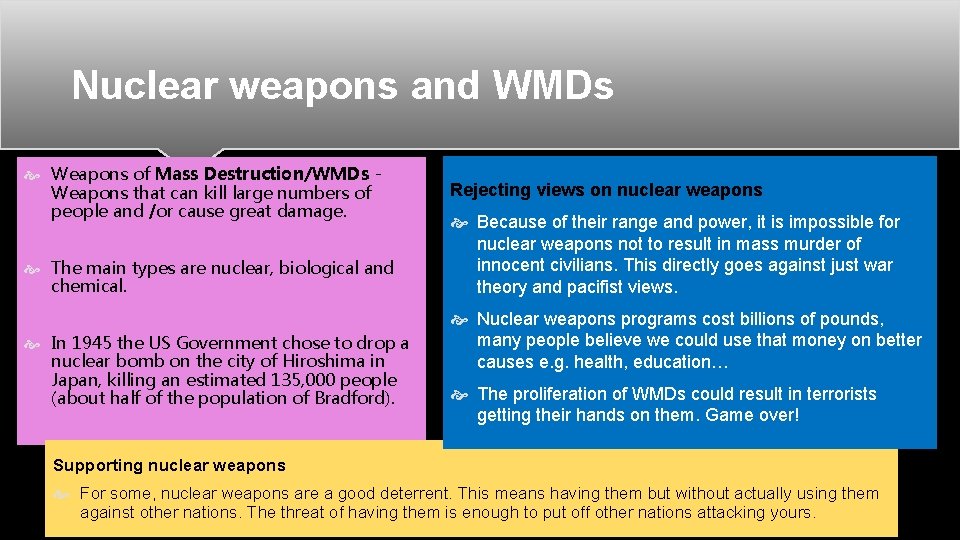 Nuclear weapons and WMDs

Weapons of Mass Destruction/WMDs - Weapons that can kill large numbers of people and /or cause great damage.

The main types are nuclear, biological and chemical.

In 1945 the US Government chose to drop a nuclear bomb on the city of Hiroshima in Japan, killing an estimated 135,000 people (about half of the population of Bradford).

Rejecting views on nuclear weapons

Because of their range and power, it is impossible for nuclear weapons not to result in mass murder of innocent civilians. This directly goes against just war theory and pacifist views.

Nuclear weapons programs cost billions of pounds, many people believe we could use that money on better causes e.g. health, education…

The proliferation of WMDs could result in terrorists getting their hands on them. Game over!

Supporting nuclear weapons

For some, nuclear weapons are a good deterrent. This means having them but without actually using them against other nations. The threat of having them is enough to put off other nations attacking yours.